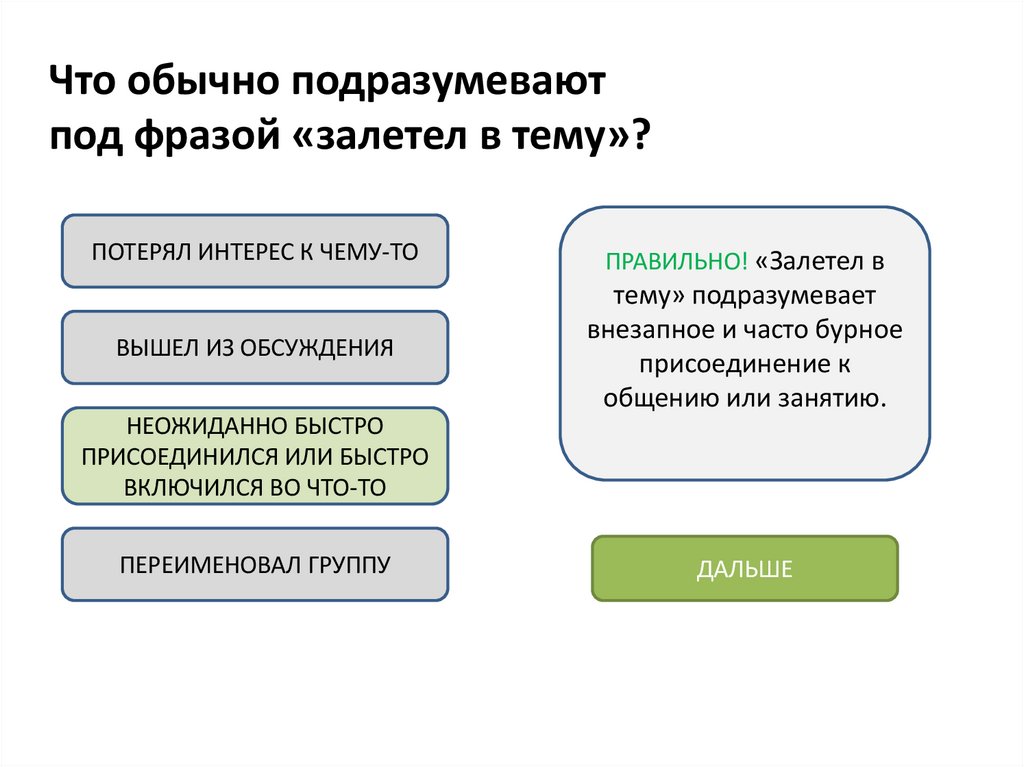 Что обычно подразумевают под фразой «залетел в тему»?

ПОТЕРЯЛ ИНТЕРЕС К ЧЕМУ-ТО

ВЫШЕЛ ИЗ ОБСУЖДЕНИЯ

НЕОЖИДАННО БЫСТРО ПРИСОЕДИНИЛСЯ ИЛИ БЫСТРО ВКЛЮЧИЛСЯ ВО ЧТО-ТО

ПЕРЕИМЕНОВАЛ ГРУППУ

ПРАВИЛЬНО! «Залетел в тему» подразумевает внезапное и часто бурное присоединение к общению или занятию.

ДАЛЬШЕ